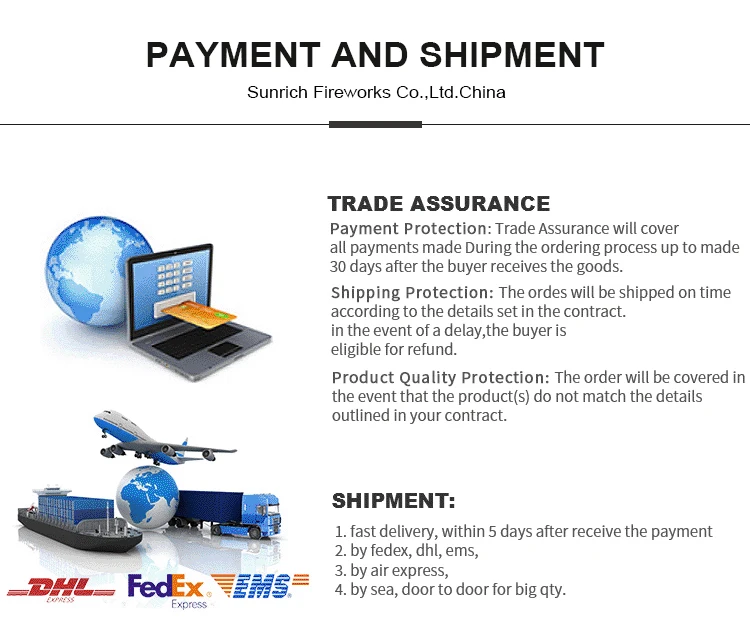 PAYMENT AND SHIPMENT

Sunrich Fireworks Co.,Ltd.China

TRADE ASSURANCE

Payment Protection: Trade Assurance will cover all payments made During the ordering process up to made 30 days after the buyer receives the goods.

Shipping Protection: The ordes will be shipped on time according to the details set in the contract. in the event of a delay,the buyer is eligible for refund.

Product Quality Protection: The order will be covered in the event that the product(s) do not match the details outlined in your contract.

SHIPMENT:

1. fast delivery, within 5 days after receive the payment
2. by fedex, dhl, ems,
3. by air express,
4. by sea, door to door for big qty.

DHL EXPRESS FedEx Express EMS